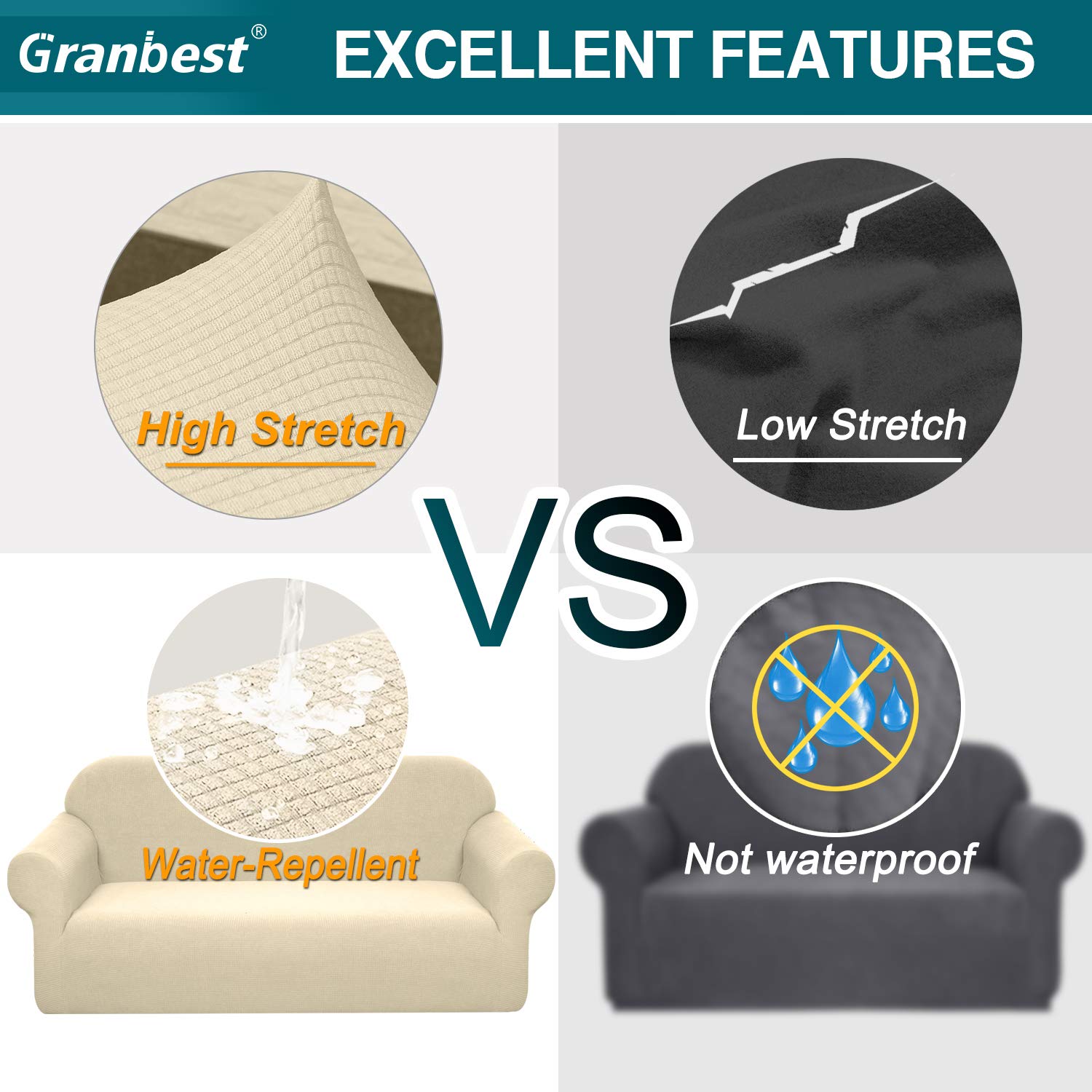 Granbest®

EXCELLENT FEATURES

High Stretch

Low Stretch

VS

Water-Repellent

Not waterproof